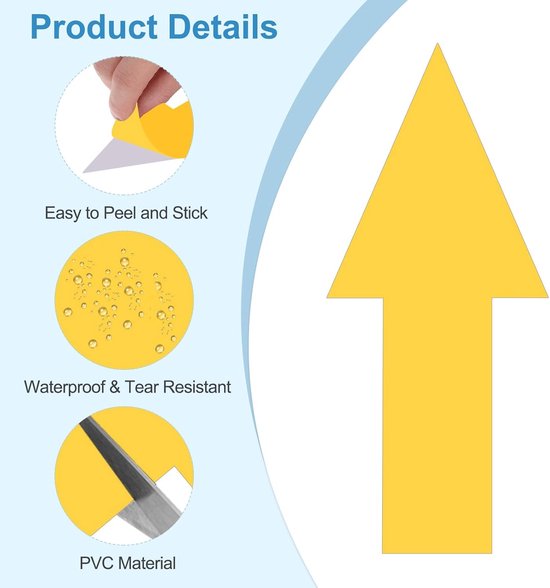 Product Details

Easy to Peel and Stick

Waterproof & Tear Resistant

PVC Material